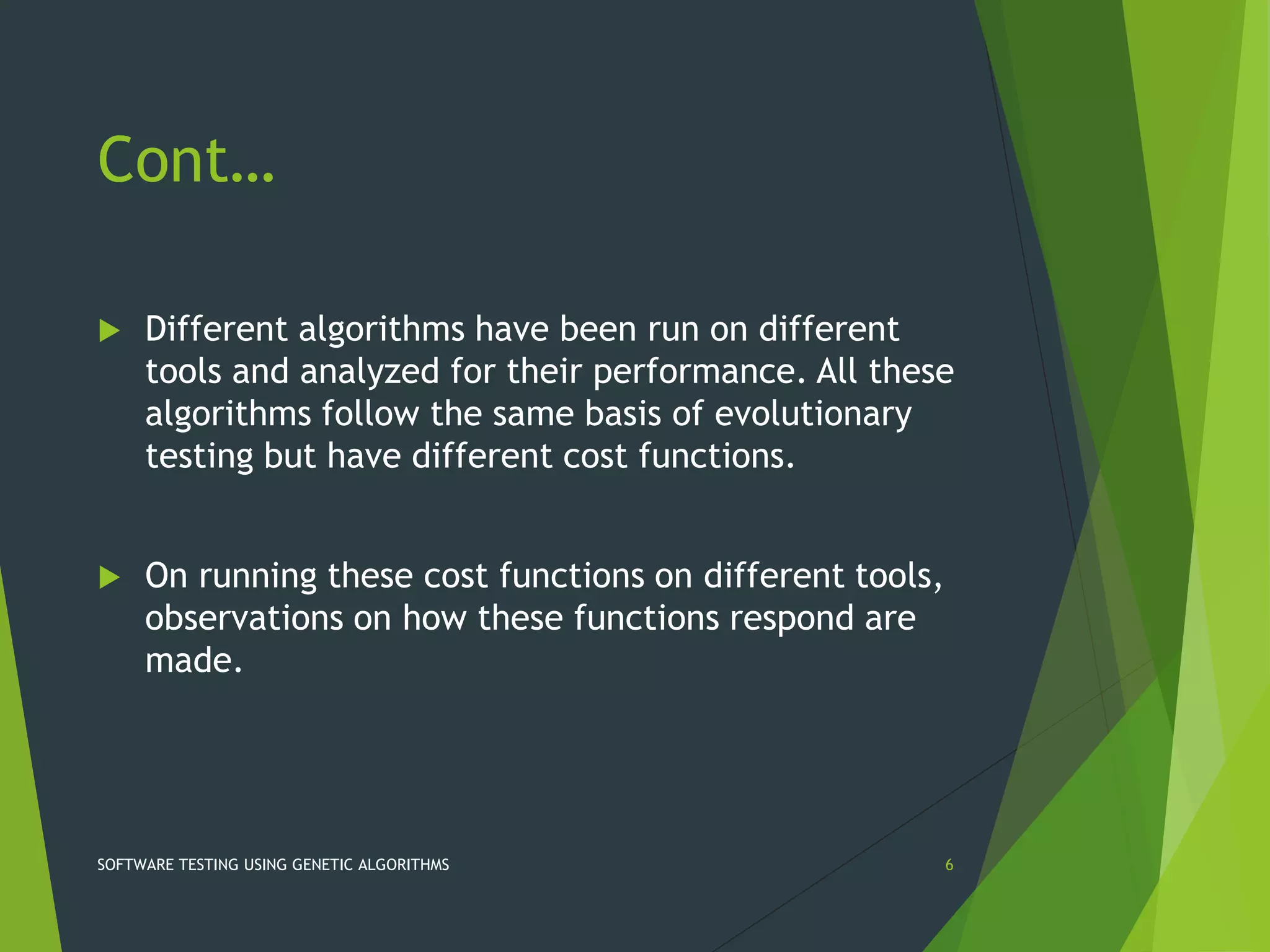 Cont…

Different algorithms have been run on different tools and analyzed for their performance. All these algorithms follow the same basis of evolutionary testing but have different cost functions.

On running these cost functions on different tools, observations on how these functions respond are made.

SOFTWARE TESTING USING GENETIC ALGORITHMS

6